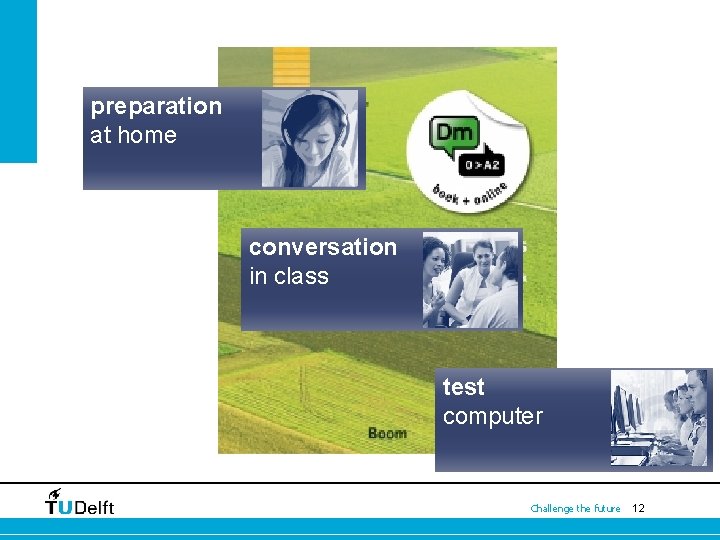 preparation
at home

Dm
0 > A2
boek + online

conversation
in class

test
computer

Boom

TUDelft

Challenge the future 12